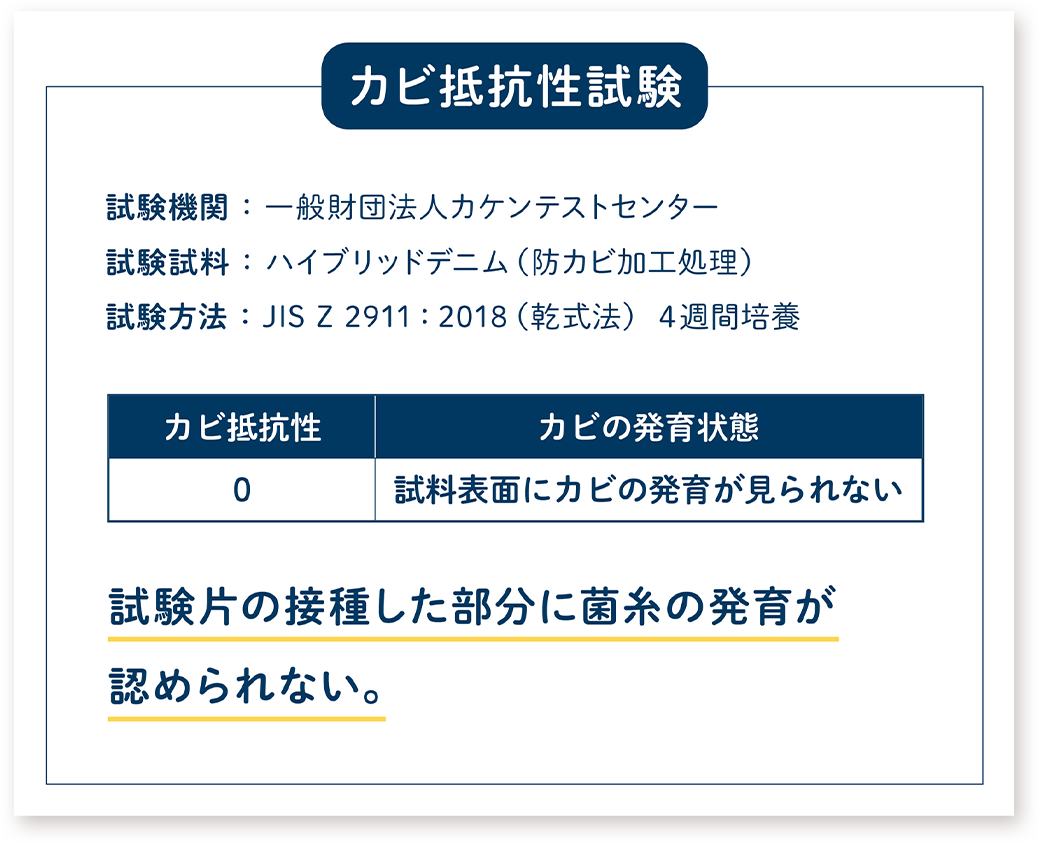 カビ抵抗性試験

試験機関：一般財団法人カケンテストセンター
試験試料：ハイブリッドデニム（防カビ加工処理）
試験方法：JIS Z 2911：2018（乾式法） 4週間培養

| カビ抵抗性 | カビの発育状態 |
|---|---|
| 0 | 試料表面にカビの発育が見られない |

試験片の接種した部分に菌糸の発育が認められない。